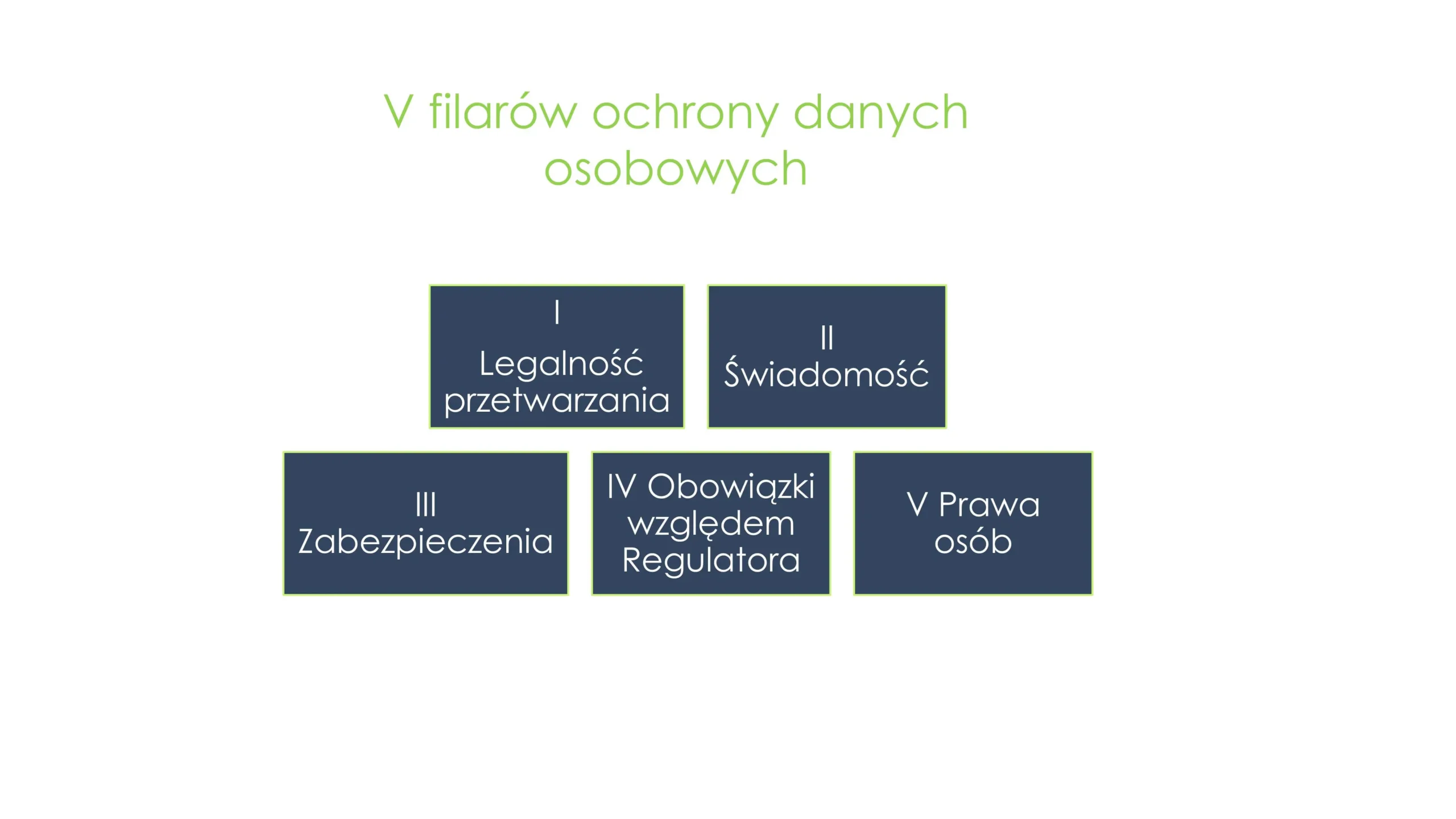 V filarów ochrony danych osobowych

I
Legalność przetwarzania

II
Świadomość

III
Zabezpieczenia

IV Obowiązki względem Regulatora

V Prawa osób